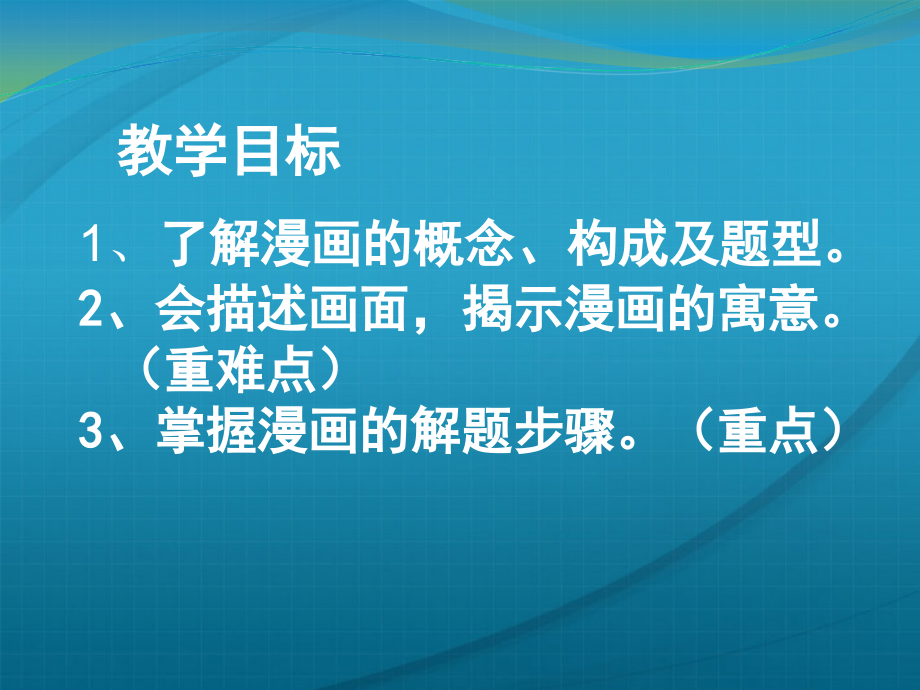 教学目标

1、了解漫画的概念、构成及题型。
2、会描述画面，揭示漫画的寓意。（重难点）
3、掌握漫画的解题步骤。（重点）